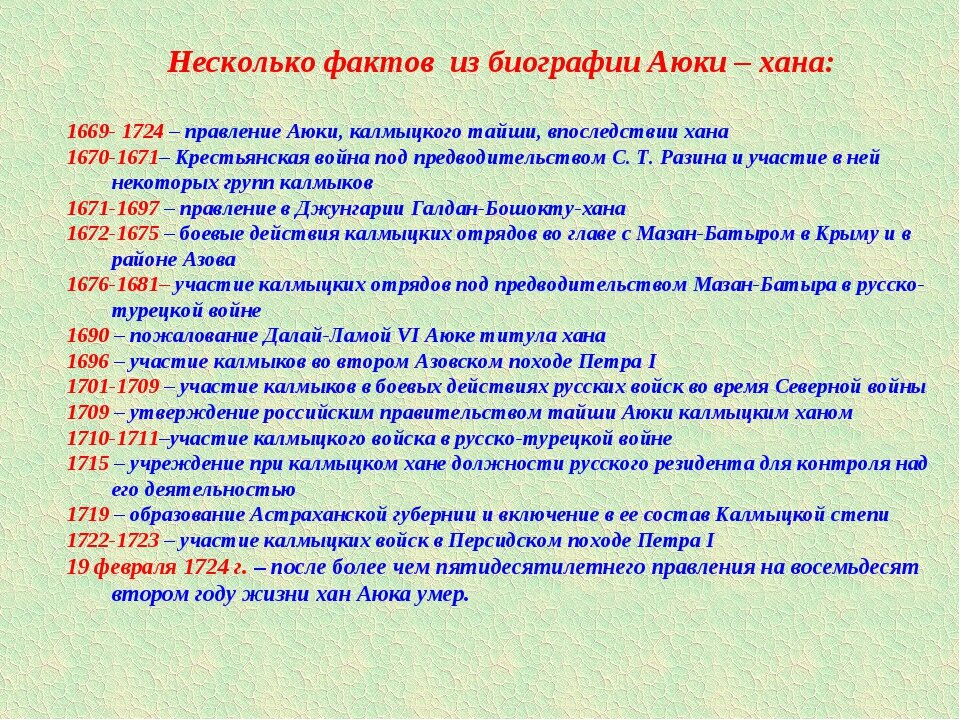 Несколько фактов из биографии Аюки – хана:

1669- 1724 – правление Аюки, калмыцкого тайши, впоследствии хана
1670-1671– Крестьянская война под предводительством С. Т. Разина и участие в ней некоторых групп калмыков
1671-1697 – правление в Джунгарии Галдан-Бошокту-хана
1672-1675 – боевые действия калмыцких отрядов во главе с Мазан-Батыром в Крыму и в районе Азова
1676-1681– участие калмыцких отрядов под предводительством Мазан-Батыра в русско-турецкой войне
1690 – пожалование Далай-Ламой VI Аюке титула хана
1696 – участие калмыков во втором Азовском походе Петра I
1701-1709 – участие калмыков в боевых действиях русских войск во время Северной войны
1709 – утверждение российским правительством тайши Аюки калмыцким ханом
1710-1711–участие калмыцкого войска в русско-турецкой войне
1715 – учреждение при калмыцком хане должности русского резидента для контроля над его деятельностью
1719 – образование Астраханской губернии и включение в ее состав Калмыцкой степи
1722-1723 – участие калмыцких войск в Персидском походе Петра I
19 февраля 1724 г. – после более чем пятидесятилетнего правления на восемьдесят втором году жизни хан Аюка умер.